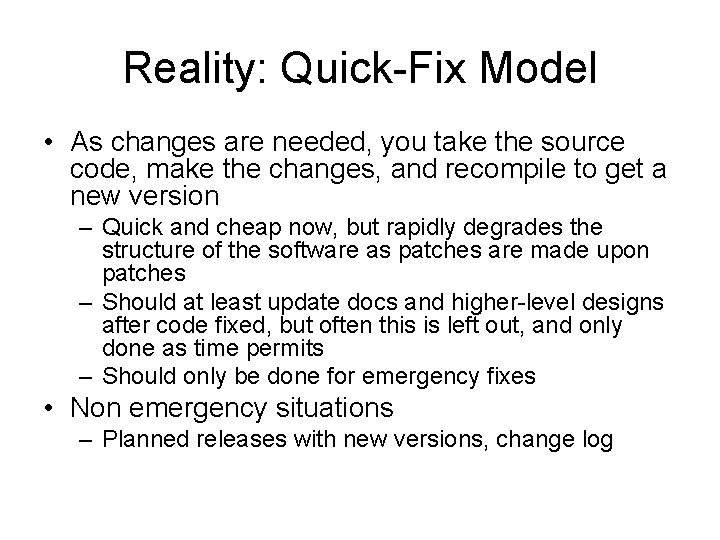 Reality: Quick-Fix Model

• As changes are needed, you take the source code, make the changes, and recompile to get a new version
– Quick and cheap now, but rapidly degrades the structure of the software as patches are made upon patches
– Should at least update docs and higher-level designs after code fixed, but often this is left out, and only done as time permits
– Should only be done for emergency fixes
• Non emergency situations
– Planned releases with new versions, change log